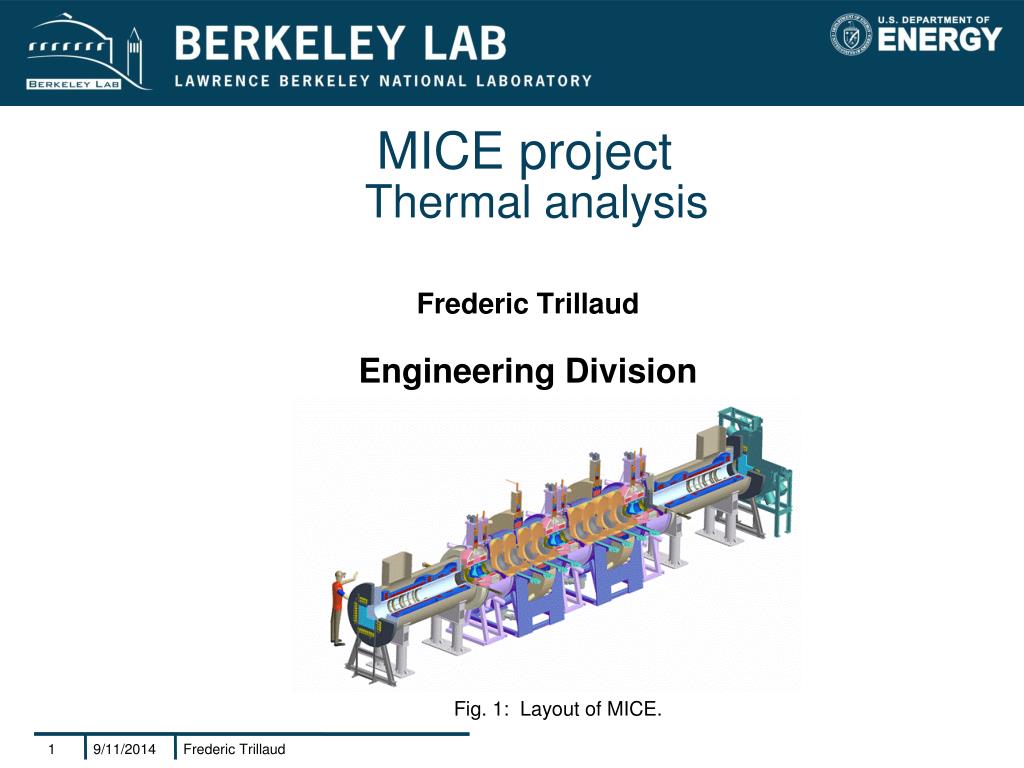 BERKELEY LAB
BERKELEY LAB
LAWRENCE BERKELEY NATIONAL LABORATORY

U.S. DEPARTMENT OF ENERGY

MICE project
Thermal analysis

Frederic Trillaud

Engineering Division

Fig. 1: Layout of MICE.

1 9/11/2014 Frederic Trillaud